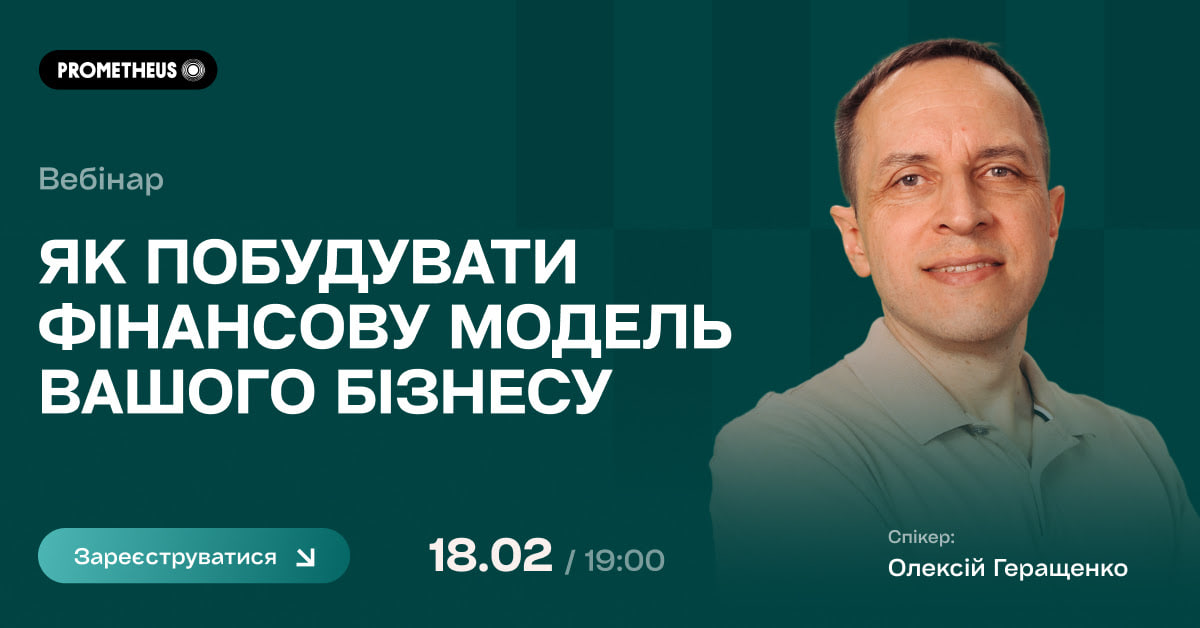 PROMETHEUS

Вебінар

ЯК ПОБУДУВАТИ ФІНАНСОВУ МОДЕЛЬ ВАШОГО БІЗНЕСУ

Зареєструватися

18.02 / 19:00

Спікер:
Олексій Геращенко